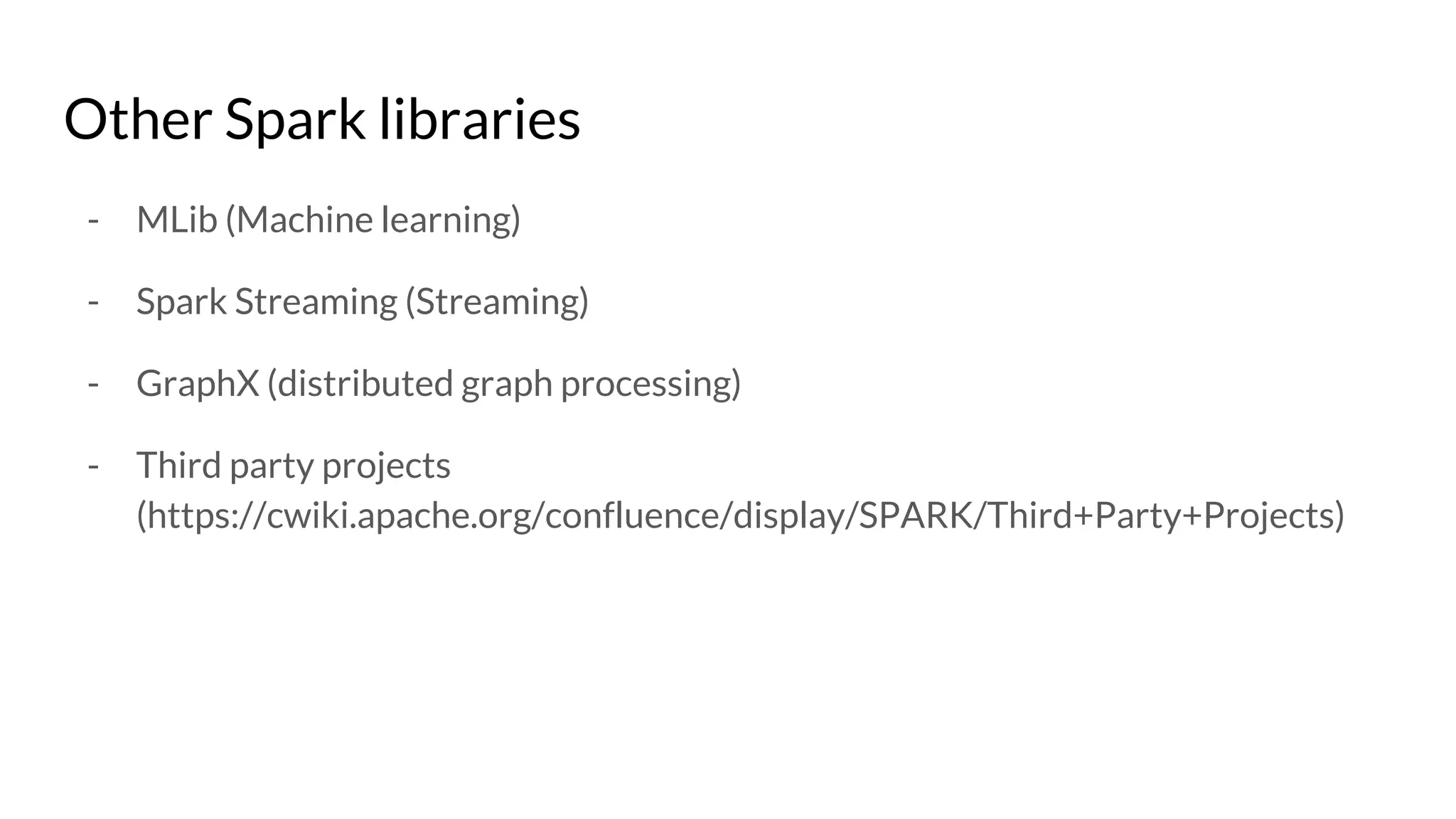 Other Spark libraries

- MLib (Machine learning)

- Spark Streaming (Streaming)

- GraphX (distributed graph processing)

- Third party projects (https://cwiki.apache.org/confluence/display/SPARK/Third+Party+Projects)